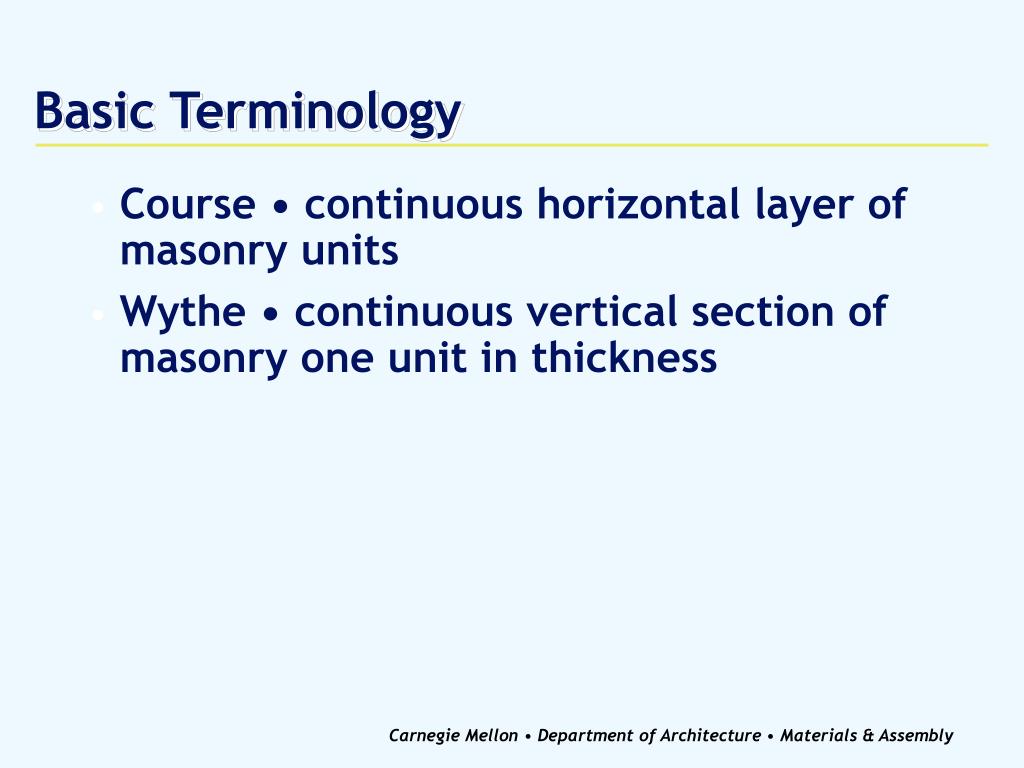 Basic Terminology

• Course • continuous horizontal layer of masonry units
• Wythe • continuous vertical section of masonry one unit in thickness

Carnegie Mellon • Department of Architecture • Materials & Assembly